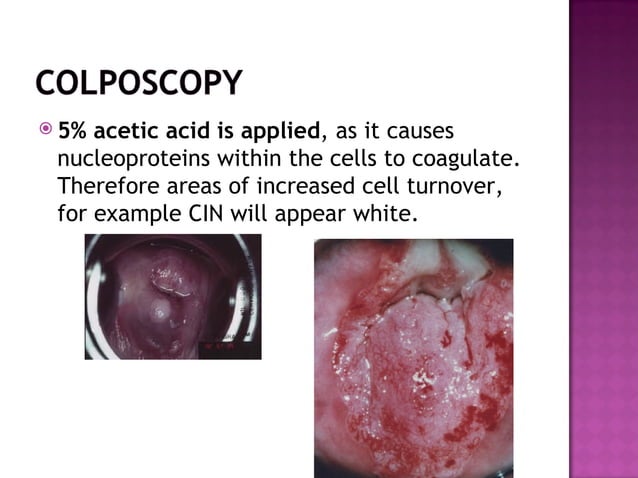 COLPOSCOPY

5% acetic acid is applied, as it causes nucleoproteins within the cells to coagulate. Therefore areas of increased cell turnover, for example CIN will appear white.